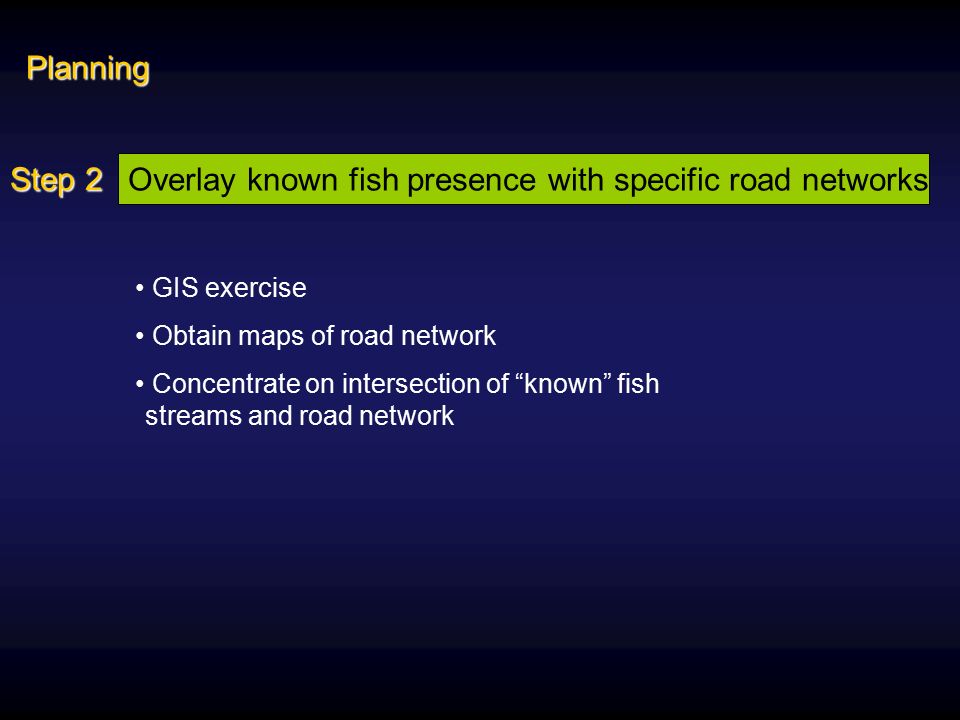 Planning

Step 2 Overlay known fish presence with specific road networks

• GIS exercise

• Obtain maps of road network

• Concentrate on intersection of “known” fish streams and road network